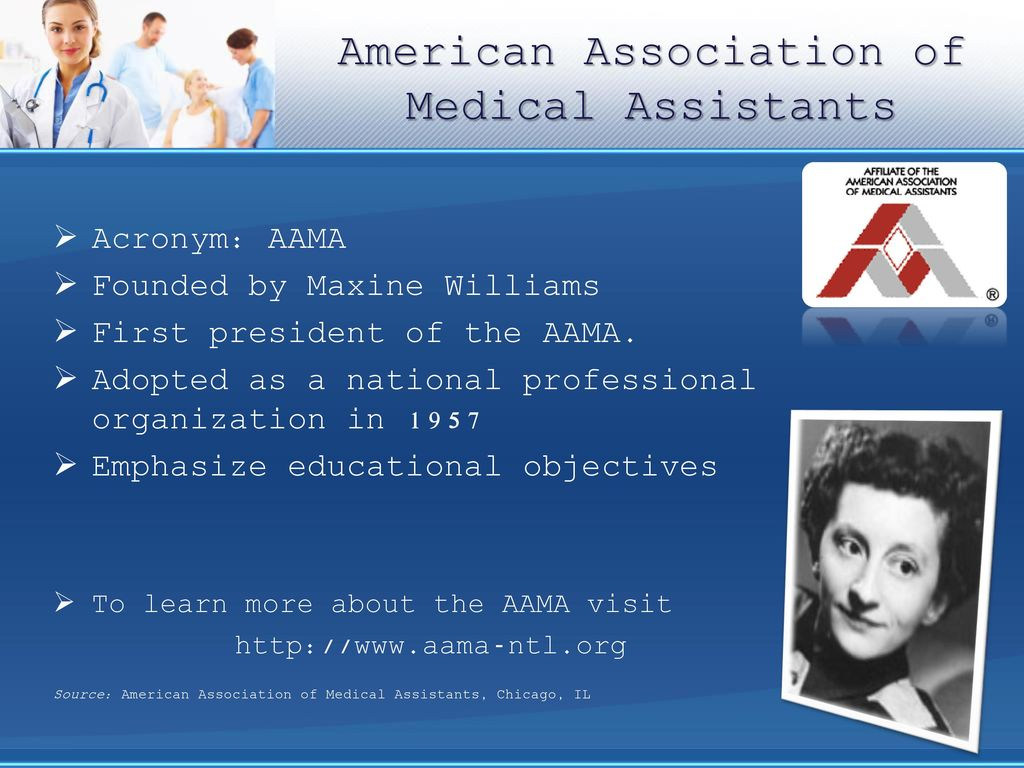 American Association of Medical Assistants

AFFILIATE OF THE AMERICAN ASSOCIATION OF MEDICAL ASSISTANTS ®

➢ Acronym: AAMA
➢ Founded by Maxine Williams
➢ First president of the AAMA.
➢ Adopted as a national professional organization in 1957
➢ Emphasize educational objectives

➢ To learn more about the AAMA visit
http://www.aama-ntl.org

Source: American Association of Medical Assistants, Chicago, IL